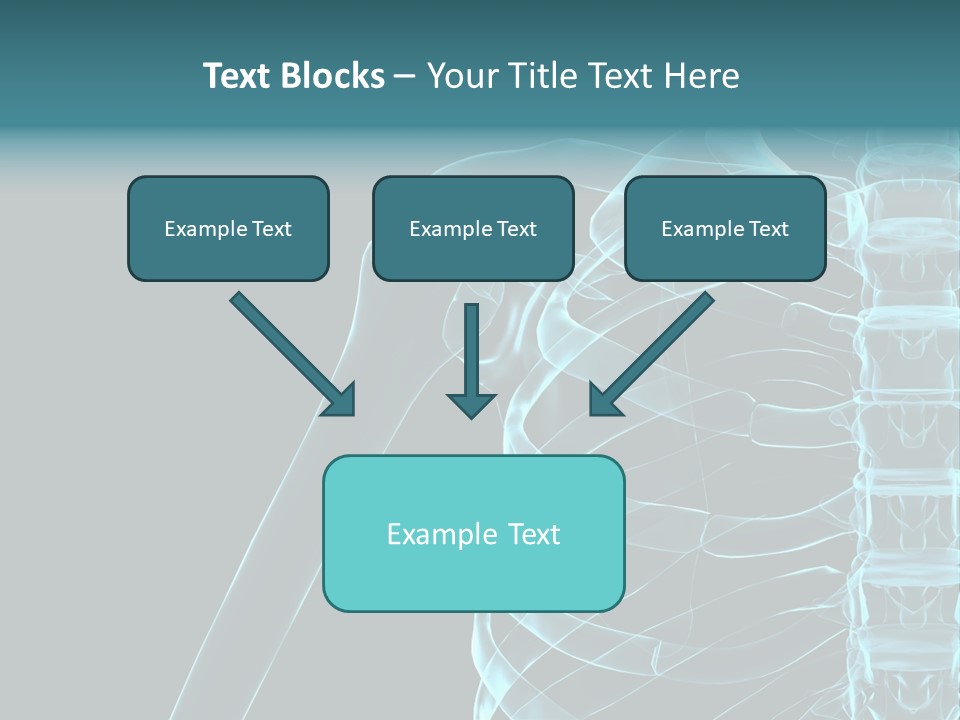 Text Blocks – Your Title Text Here

Example Text

Example Text

Example Text

Example Text